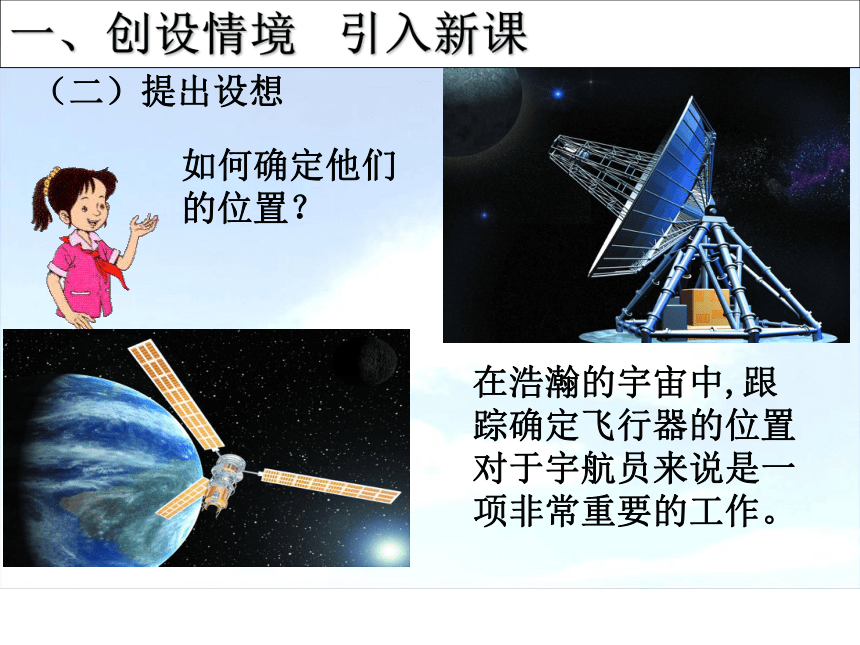 一、创设情境　引入新课

（二）提出设想

如何确定他们的位置？

在浩瀚的宇宙中,跟踪确定飞行器的位置对于宇航员来说是一项非常重要的工作。